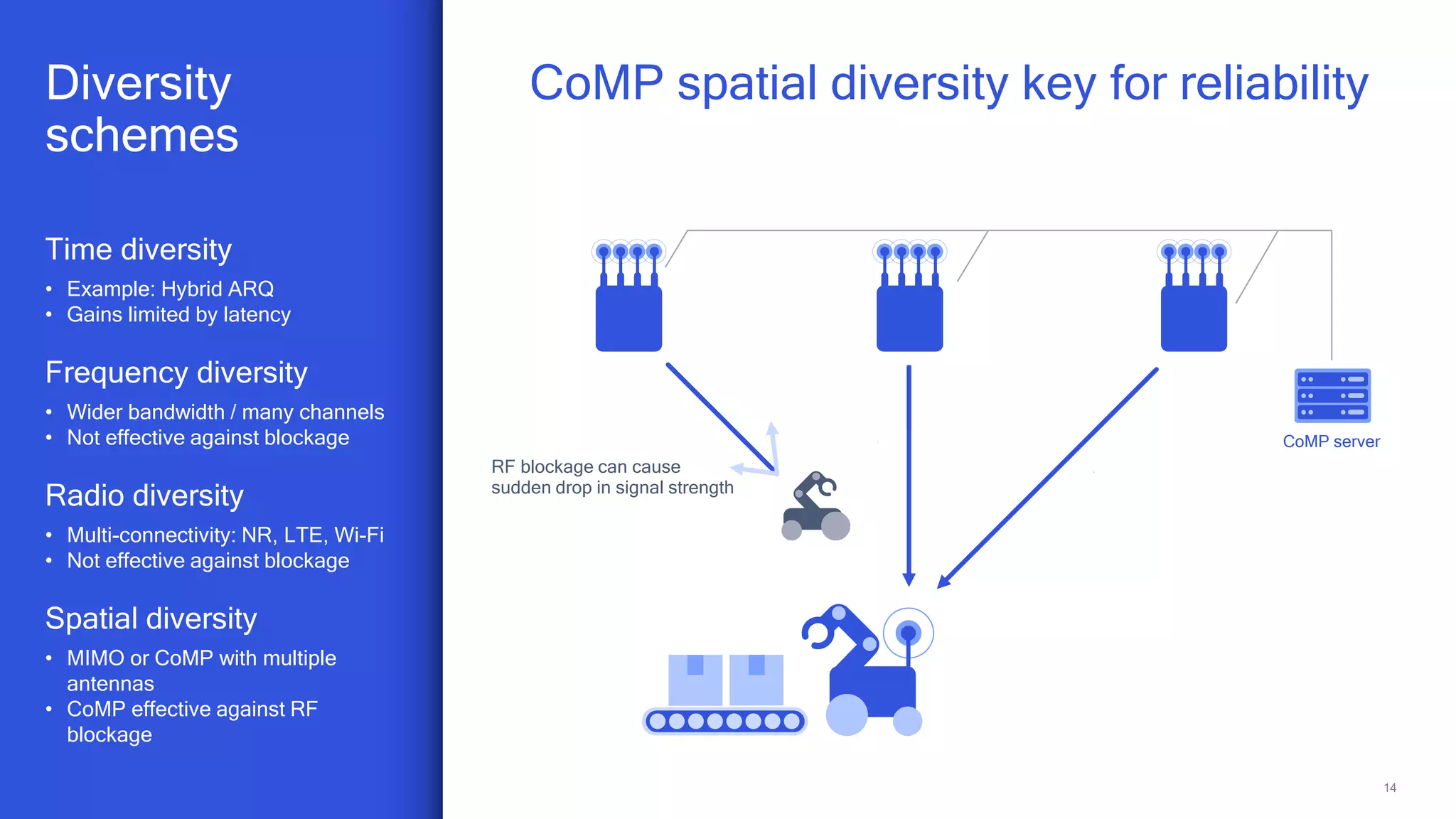 Diversity schemes

Time diversity
• Example: Hybrid ARQ
• Gains limited by latency

Frequency diversity
• Wider bandwidth / many channels
• Not effective against blockage

Radio diversity
• Multi-connectivity: NR, LTE, Wi-Fi
• Not effective against blockage

Spatial diversity
• MIMO or CoMP with multiple antennas
• CoMP effective against RF blockage

CoMP spatial diversity key for reliability

RF blockage can cause sudden drop in signal strength

CoMP server

14